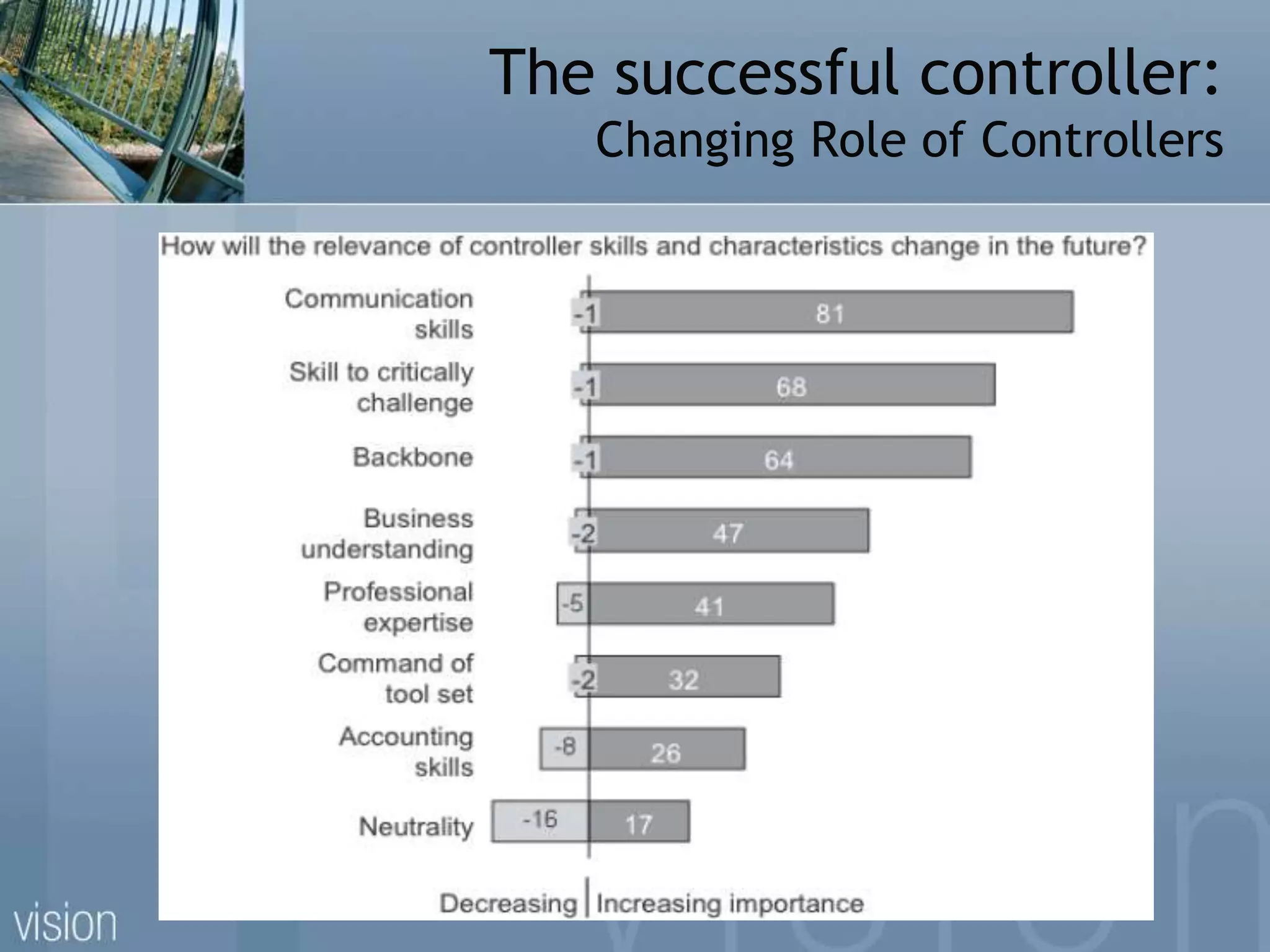 The successful controller:
Changing Role of Controllers

How will the relevance of controller skills and characteristics change in the future?

Communication skills -1 81
Skill to critically challenge -1 68
Backbone -1 64
Business understanding -2 47
Professional expertise -5 41
Command of tool set -2 32
Accounting skills -8 26
Neutrality -16 17

Decreasing | Increasing importance

vision